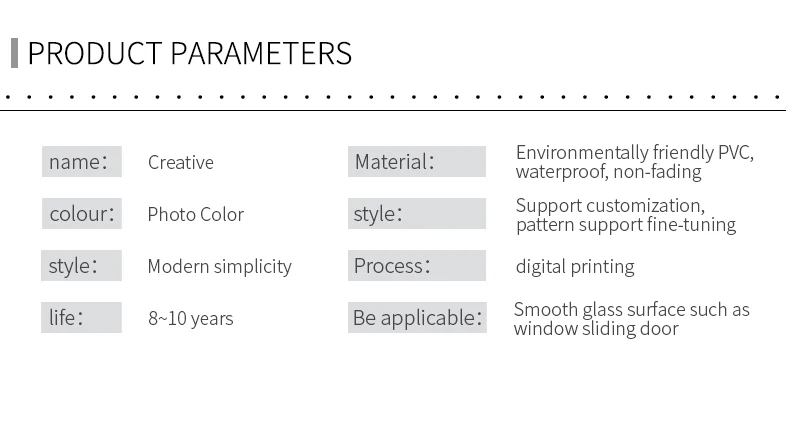 PRODUCT PARAMETERS

name: Creative

colour: Photo Color

style: Modern simplicity

life: 8~10 years

Material: Environmentally friendly PVC, waterproof, non-fading

style: Support customization, pattern support fine-tuning

Process: digital printing

Be applicable: Smooth glass surface such as window sliding door